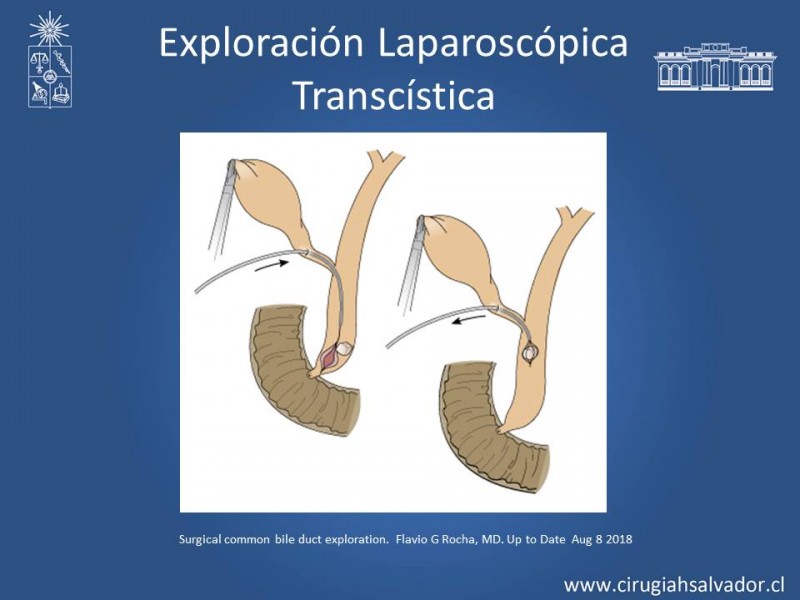 Exploración Laparoscópica Transcística

Surgical common bile duct exploration. Flavio G Rocha, MD. Up to Date Aug 8 2018

www.cirugiahsalvador.cl